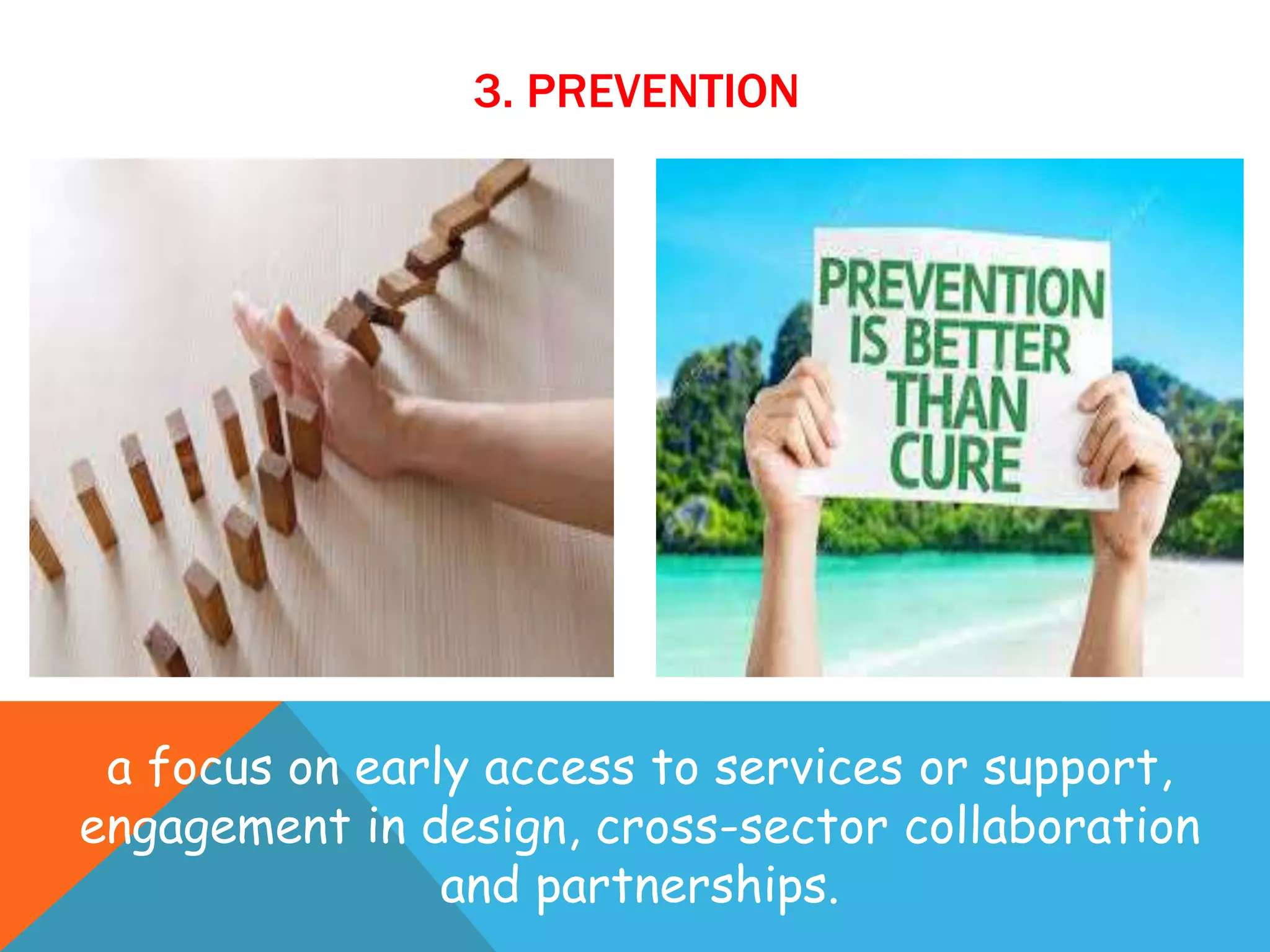 3. PREVENTION

PREVENTION IS BETTER THAN CURE

a focus on early access to services or support, engagement in design, cross-sector collaboration and partnerships.